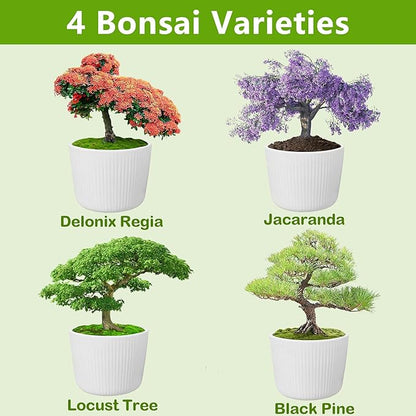 4 Bonsai Varieties

Delonix Regia

Jacaranda

Locust Tree

Black Pine